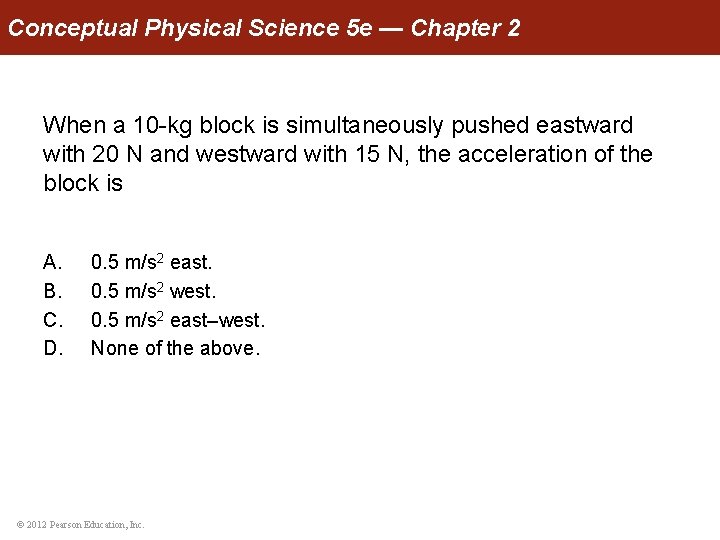 Conceptual Physical Science 5e — Chapter 2

When a 10-kg block is simultaneously pushed eastward with 20 N and westward with 15 N, the acceleration of the block is

A. 0.5 m/s$^2$ east.
B. 0.5 m/s$^2$ west.
C. 0.5 m/s$^2$ east–west.
D. None of the above.

© 2012 Pearson Education, Inc.